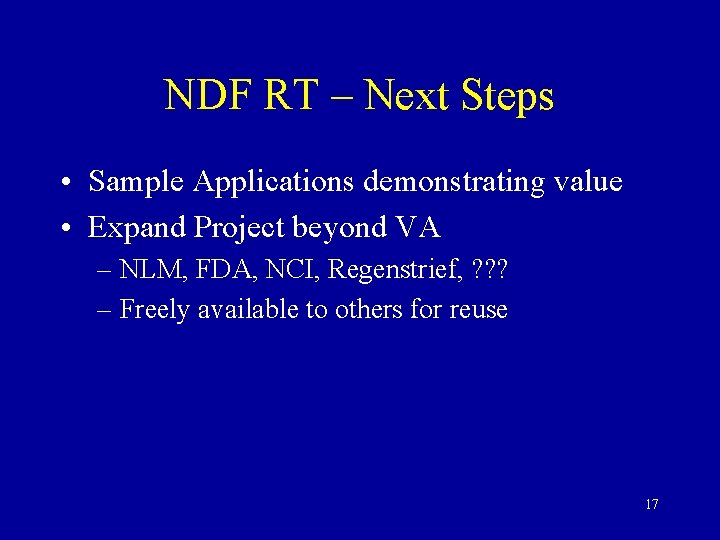 NDF RT – Next Steps

• Sample Applications demonstrating value
• Expand Project beyond VA
– NLM, FDA, NCI, Regenstrief, ???
– Freely available to others for reuse

17